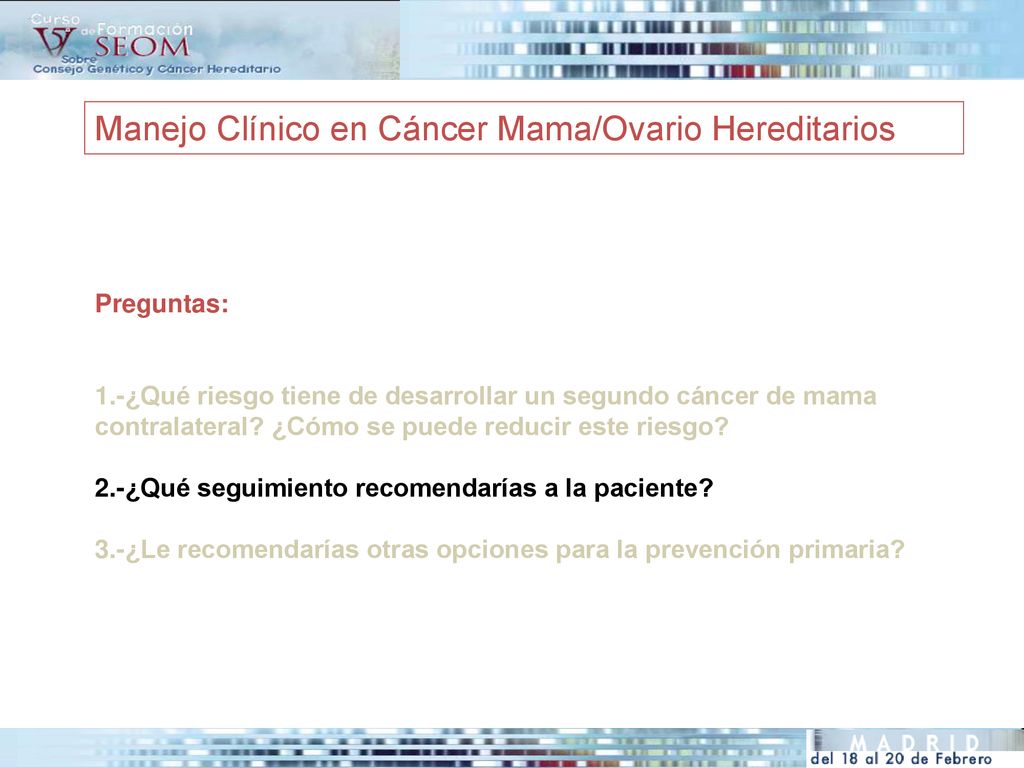 V Curso de Formación SEOM Sobre Consejo Genético y Cáncer Hereditario

Manejo Clínico en Cáncer Mama/Ovario Hereditarios

Preguntas:

1.-¿Qué riesgo tiene de desarrollar un segundo cáncer de mama contralateral? ¿Cómo se puede reducir este riesgo?

2.-¿Qué seguimiento recomendarías a la paciente?

3.-¿Le recomendarías otras opciones para la prevención primaria?

MADRID
del 18 al 20 de Febrero